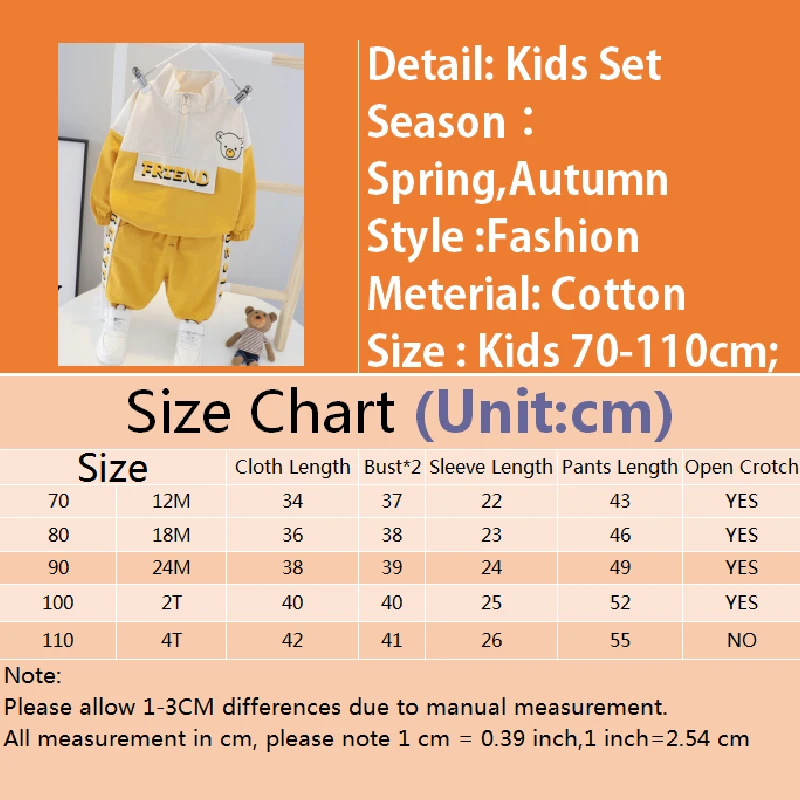 FRIEND

Detail: Kids Set
Season：
Spring,Autumn
Style :Fashion
Meterial: Cotton
Size : Kids 70-110cm;

Size Chart (Unit:cm)

| Size | | Cloth Length | Bust*2 | Sleeve Length | Pants Length | Open Crotch |
|---|---|---|---|---|---|---|
| 70 | 12M | 34 | 37 | 22 | 43 | YES |
| 80 | 18M | 36 | 38 | 23 | 46 | YES |
| 90 | 24M | 38 | 39 | 24 | 49 | YES |
| 100 | 2T | 40 | 40 | 25 | 52 | YES |
| 110 | 4T | 42 | 41 | 26 | 55 | NO |

Note:
Please allow 1-3CM differences due to manual measurement.
All measurement in cm, please note 1 cm = 0.39 inch,1 inch=2.54 cm